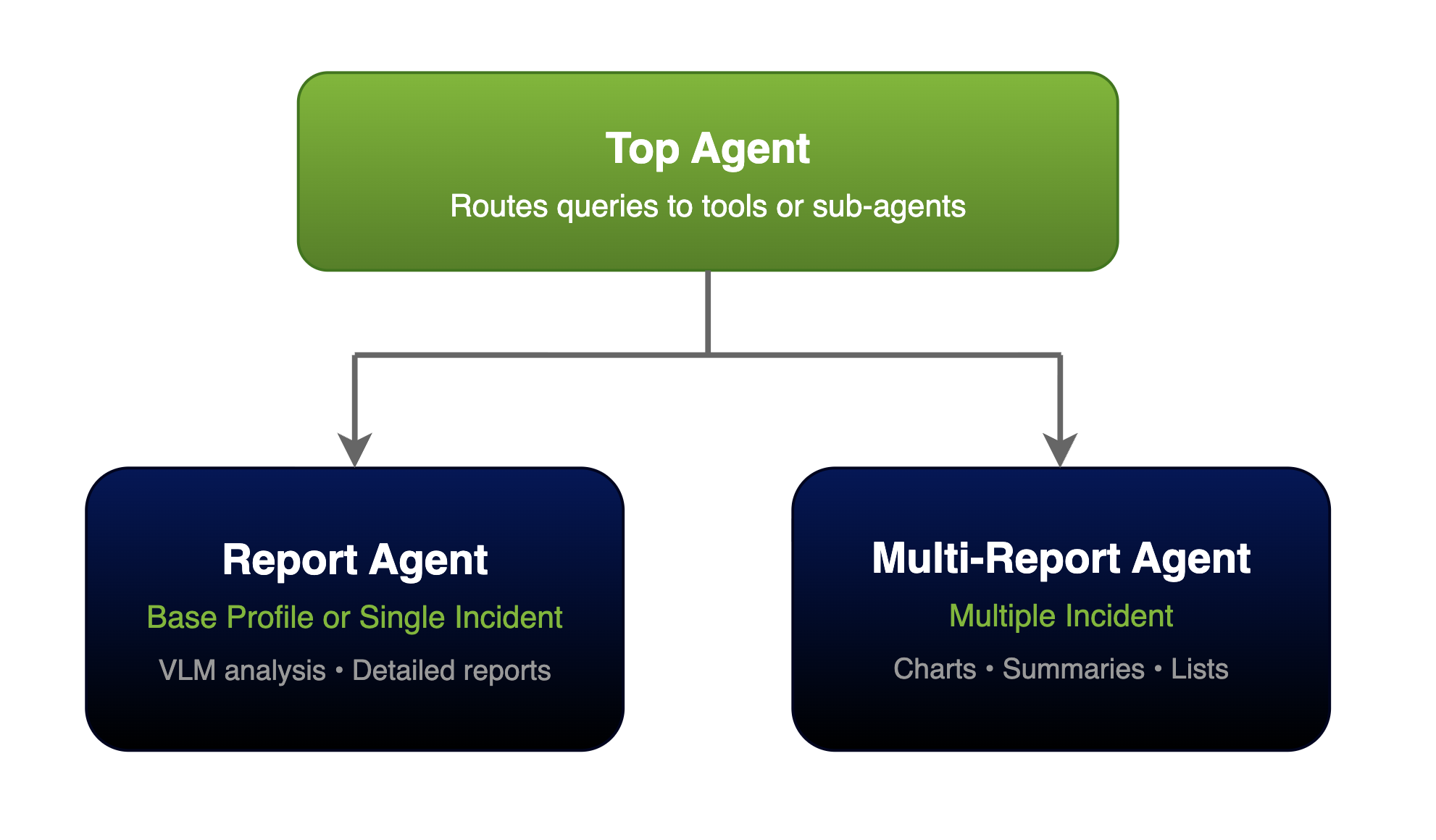 Top Agent
Routes queries to tools or sub-agents

Report Agent
Base Profile or Single Incident
VLM analysis • Detailed reports

Multi-Report Agent
Multiple Incident
Charts • Summaries • Lists